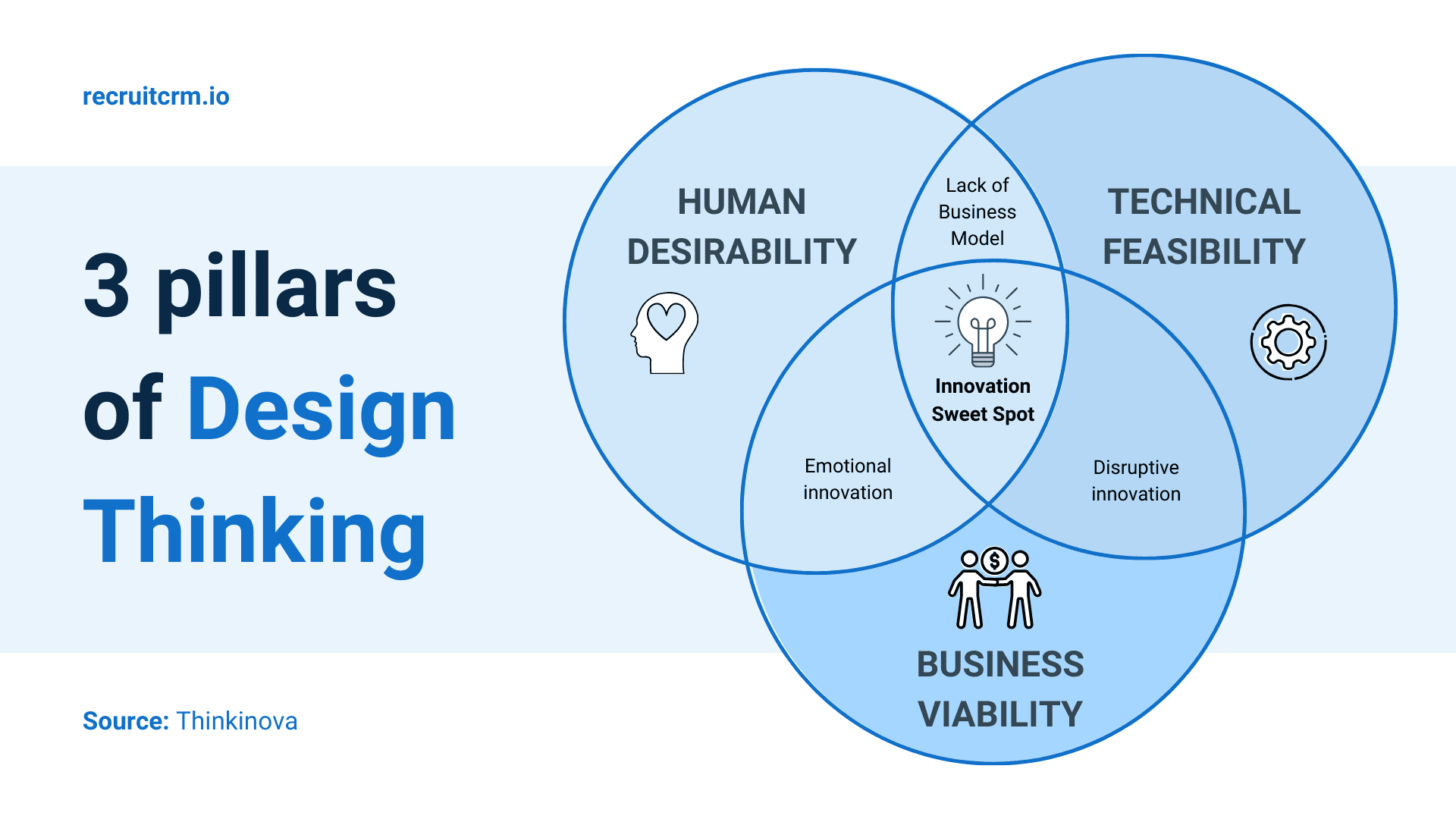 recruitcrm.io

3 pillars of Design Thinking

Source: Thinkinova

HUMAN DESIRABILITY

Lack of Business Model

TECHNICAL FEASIBILITY

Innovation Sweet Spot

Emotional innovation

Disruptive innovation

BUSINESS VIABILITY